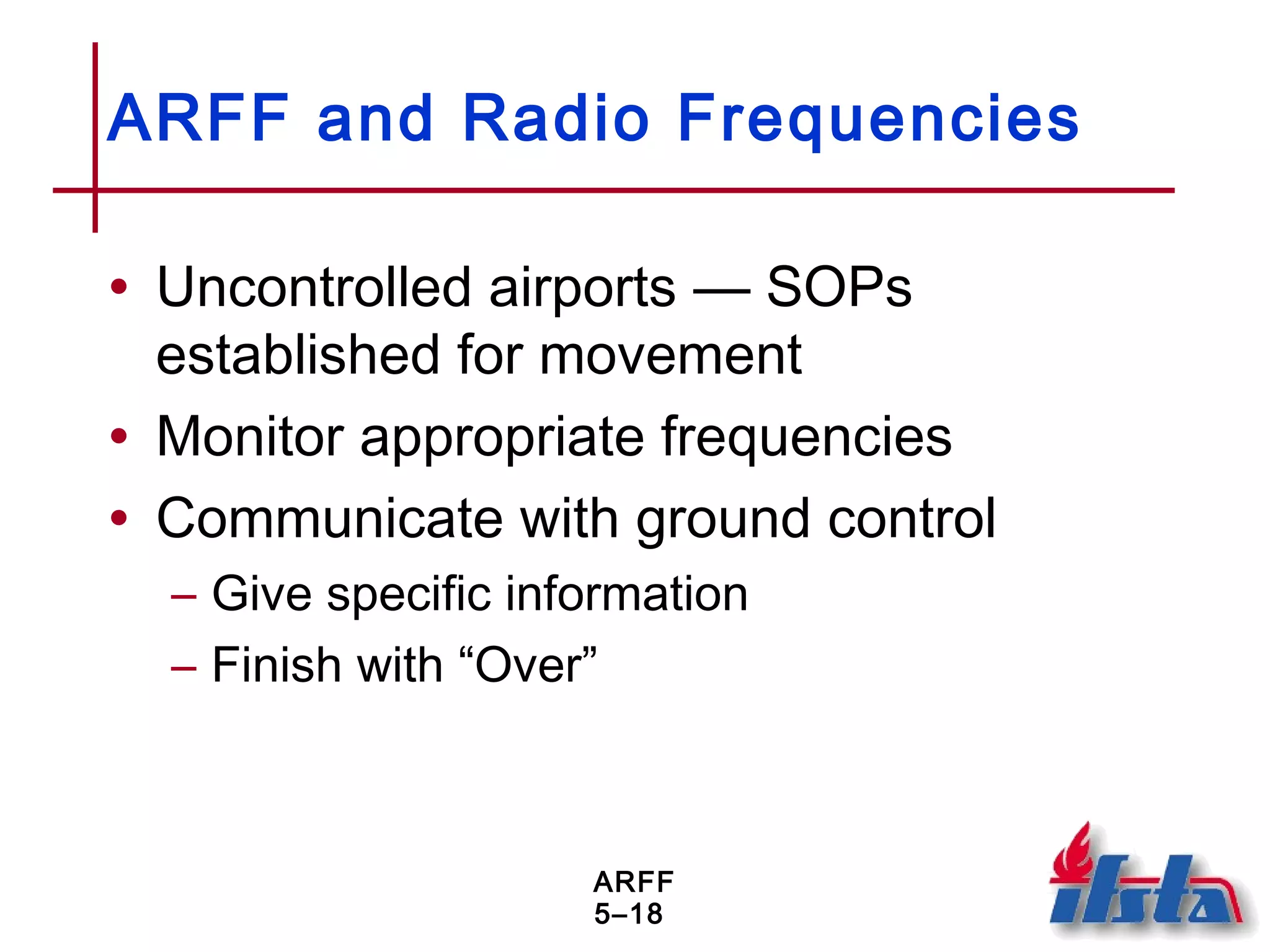 ARFF and Radio Frequencies

• Uncontrolled airports — SOPs established for movement
• Monitor appropriate frequencies
• Communicate with ground control
– Give specific information
– Finish with “Over”

ARFF
5–18

ifsta